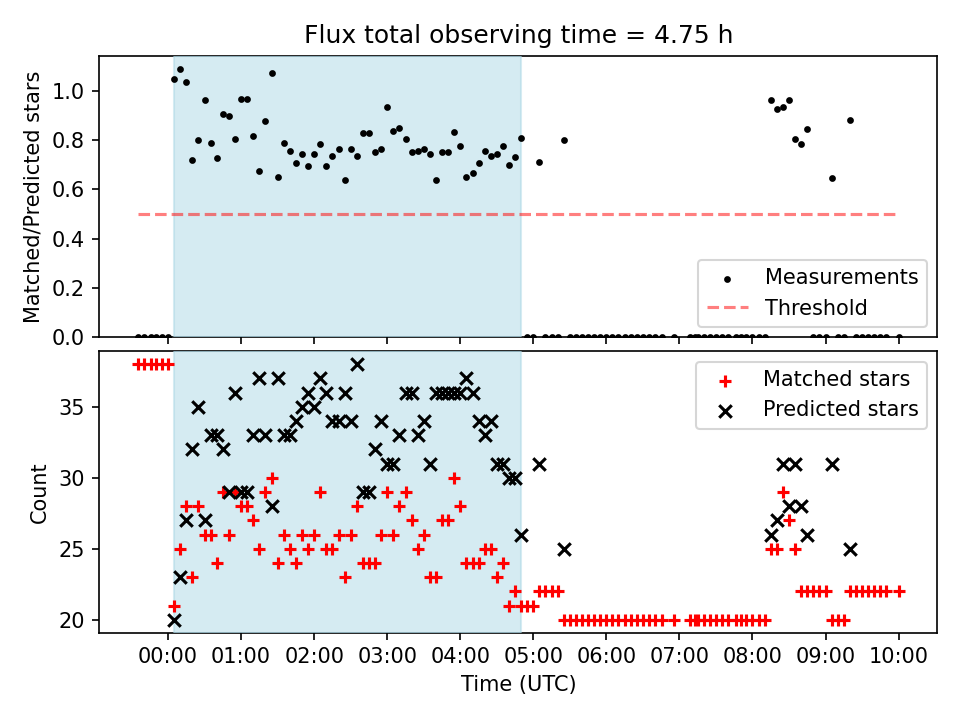 Flux total observing time = 4.75 h

Matched/Predicted stars

1.0
0.8
0.6
0.4
0.2
0.0

Measurements
Threshold

Count

35
30
25
20

Matched stars
Predicted stars

00:00 01:00 02:00 03:00 04:00 05:00 06:00 07:00 08:00 09:00 10:00

Time (UTC)